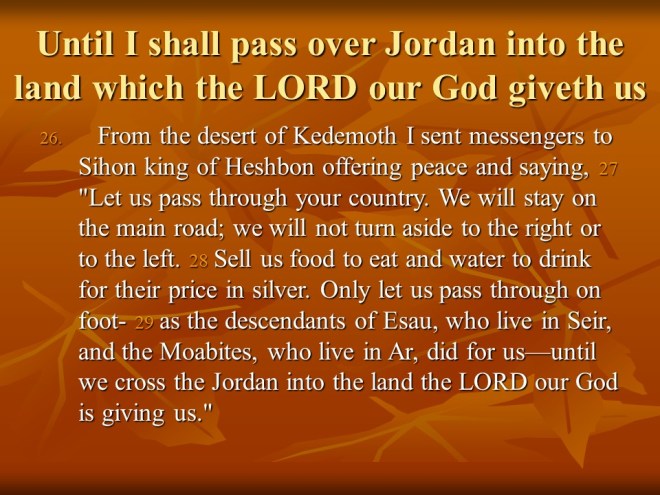 Until I shall pass over Jordan into the land which the LORD our God giveth us

26. From the desert of Kedemoth I sent messengers to Sihon king of Heshbon offering peace and saying, 27 "Let us pass through your country. We will stay on the main road; we will not turn aside to the right or to the left. 28 Sell us food to eat and water to drink for their price in silver. Only let us pass through on foot- 29 as the descendants of Esau, who live in Seir, and the Moabites, who live in Ar, did for us—until we cross the Jordan into the land the LORD our God is giving us."